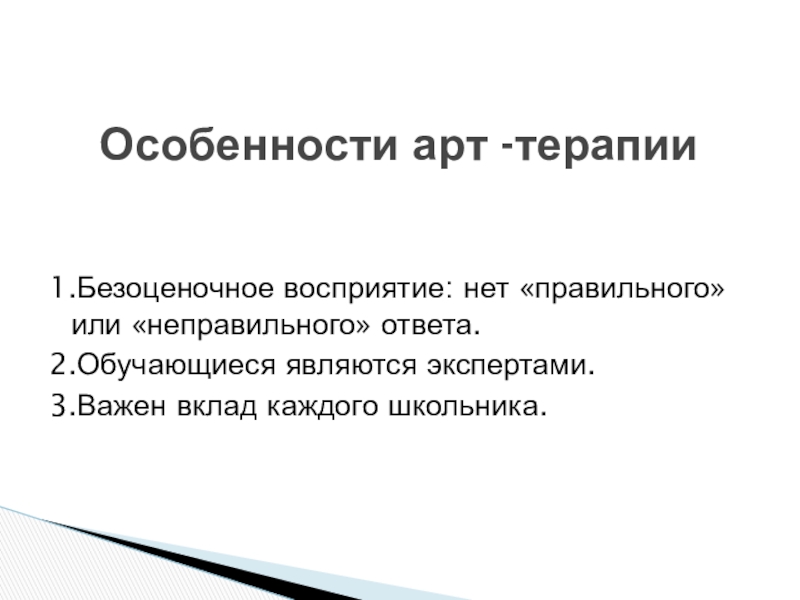 Особенности арт -терапии

1.Безоценочное восприятие: нет «правильного» или «неправильного» ответа.
2.Обучающиеся являются экспертами.
3.Важен вклад каждого школьника.